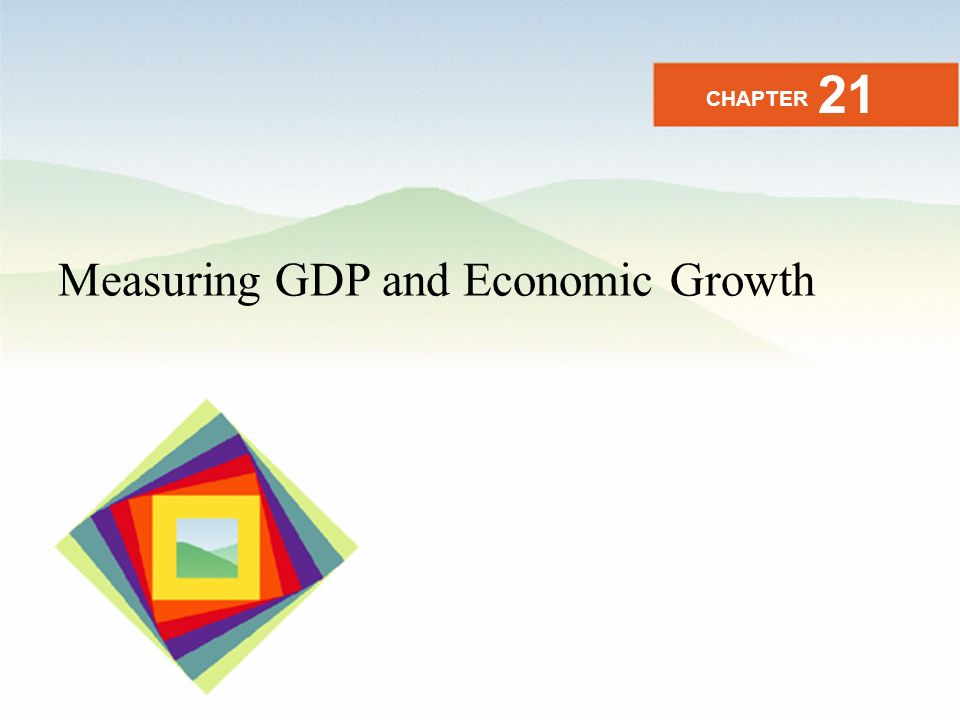 CHAPTER 21

Measuring GDP and Economic Growth